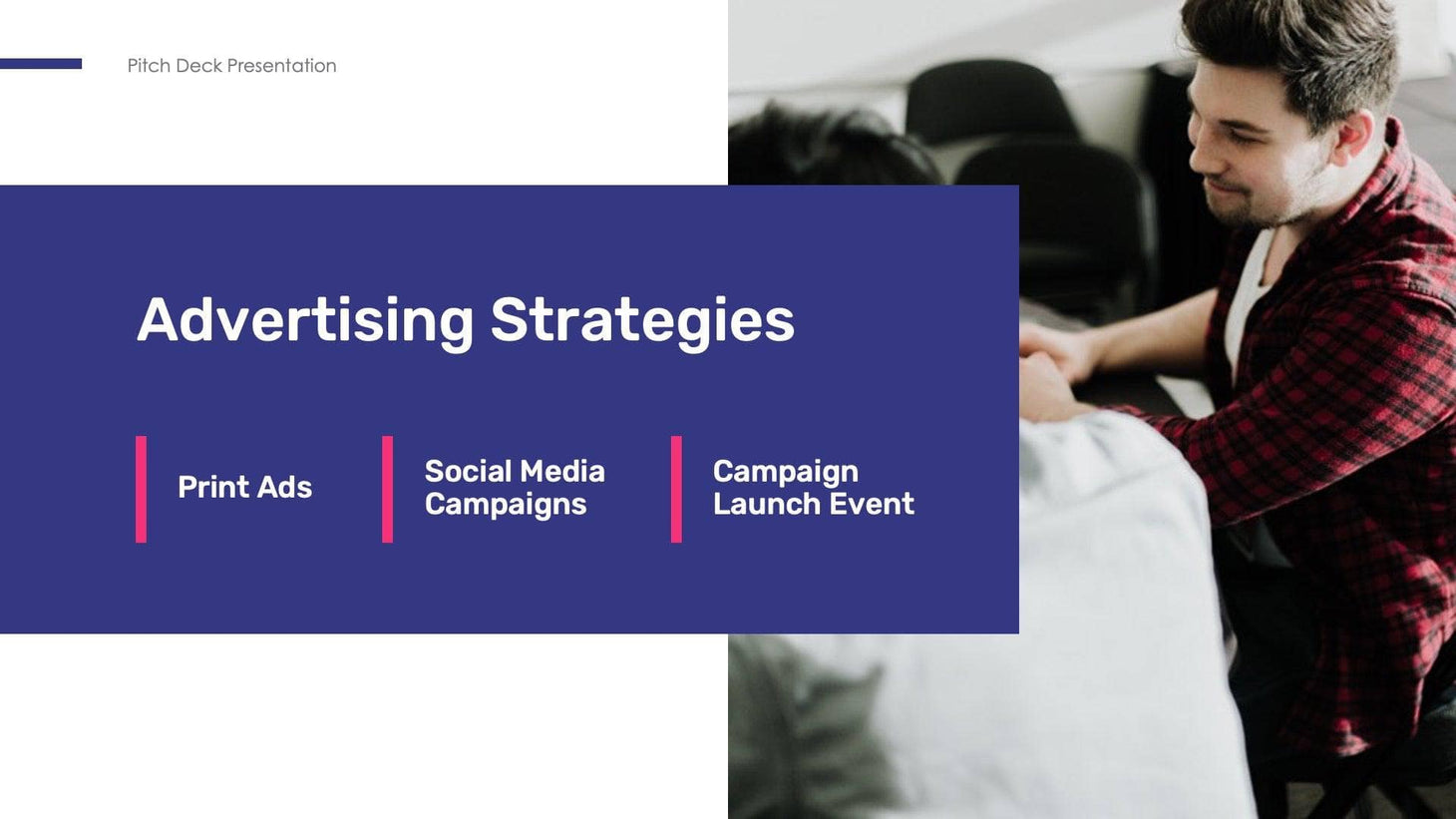 Pitch Deck Presentation

Advertising Strategies

Print Ads

Social Media Campaigns

Campaign Launch Event